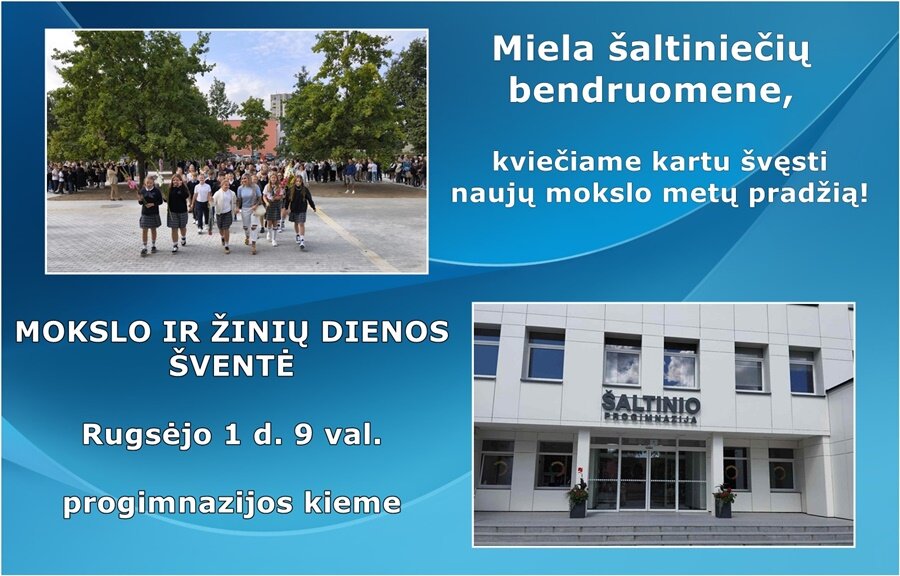 Miela šaltiniečių bendruomene,

kviečiame kartu švęsti naujų mokslo metų pradžią!

MOKSLO IR ŽINIŲ DIENOS ŠVENTĖ

Rugsėjo 1 d. 9 val.

progimnazijos kieme

ŠALTINIO PROGIMNAZIJA